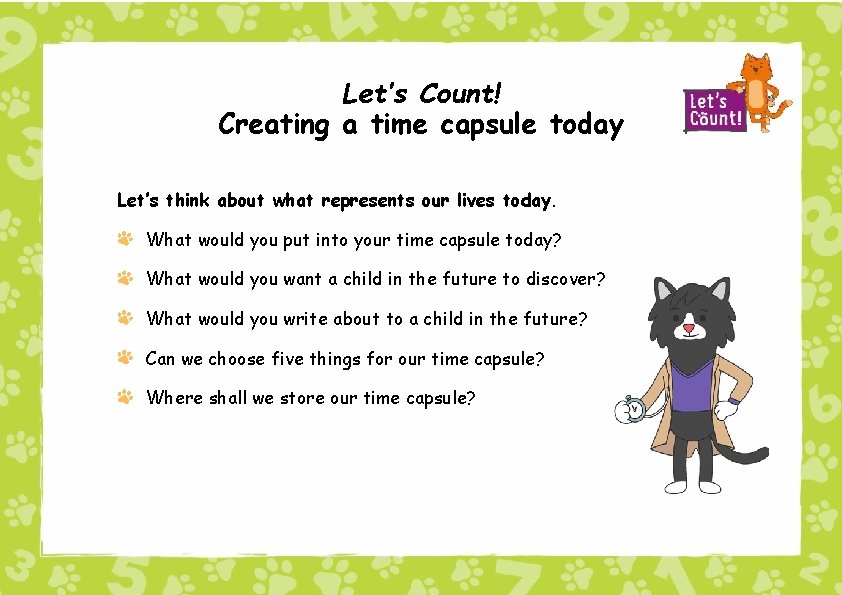 Let's Count!
Creating a time capsule today

Let's Count!

Let's think about what represents our lives today.

What would you put into your time capsule today?

What would you want a child in the future to discover?

What would you write about to a child in the future?

Can we choose five things for our time capsule?

Where shall we store our time capsule?